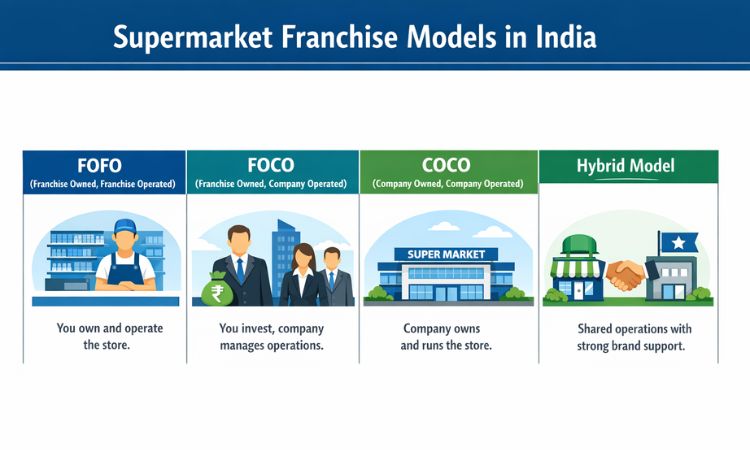 Supermarket Franchise Models in India

FOFO
(Franchise Owned, Franchise Operated)

You own and operate the store.

FOCO
(Franchise Owned, Company Operated)

₹

You invest, company manages operations.

COCO
(Company Owned, Company Operated)

SUPER MARKET

Company owns and runs the store.

Hybrid Model

Shared operations with strong brand support.